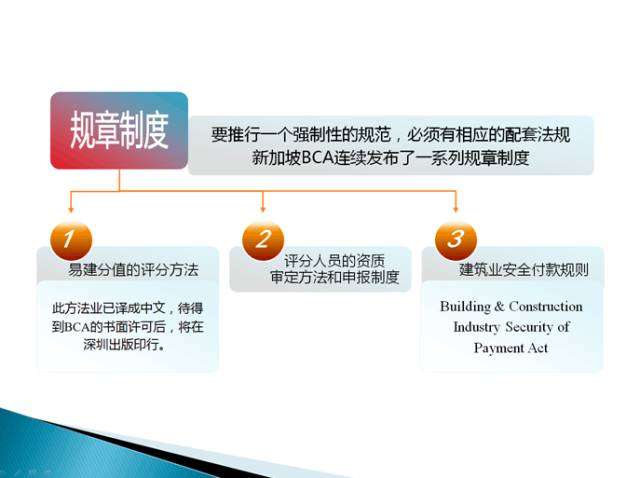 规章制度

要推行一个强制性的规范，必须有相应的配套法规
新加坡BCA连续发布了一系列规章制度

1
易建分值的评分方法

此方法业已译成中文，待得到BCA的书面许可后，将在深圳出版印行。

2
评分人员的资质审定方法和申报制度

3
建筑业安全付款规则

Building & Construction Industry Security of Payment Act